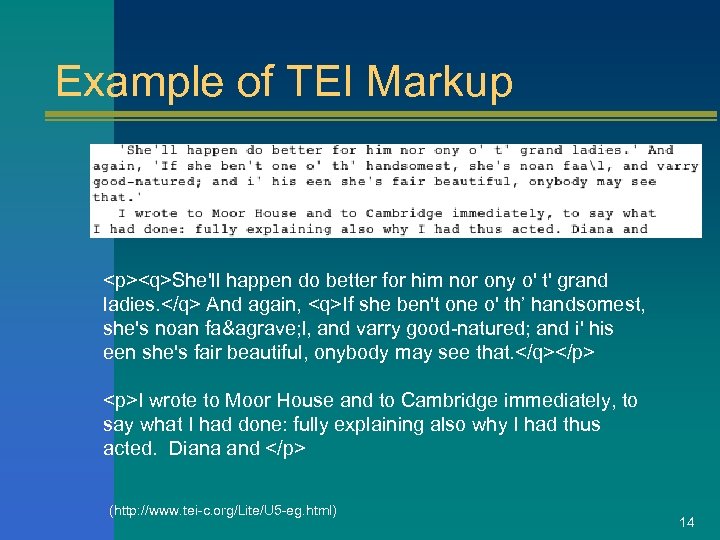 Example of TEI Markup

'She'll happen do better for him nor ony o' t' grand ladies.' And again, 'If she ben't one o' th' handsomest, she's noan faa\l, and varry good-natured; and i' his een she's fair beautiful, onybody may see that.'
I wrote to Moor House and to Cambridge immediately, to say what I had done: fully explaining also why I had thus acted. Diana and

<p><q>She'll happen do better for him nor ony o' t' grand ladies.</q> And again, <q>If she ben't one o' th' handsomest, she's noan fa&agrave;l, and varry good-natured; and i' his een she's fair beautiful, onybody may see that.</q></p>

<p>I wrote to Moor House and to Cambridge immediately, to say what I had done: fully explaining also why I had thus acted. Diana and </p>

(http://www.tei-c.org/Lite/U5-eg.html)

14